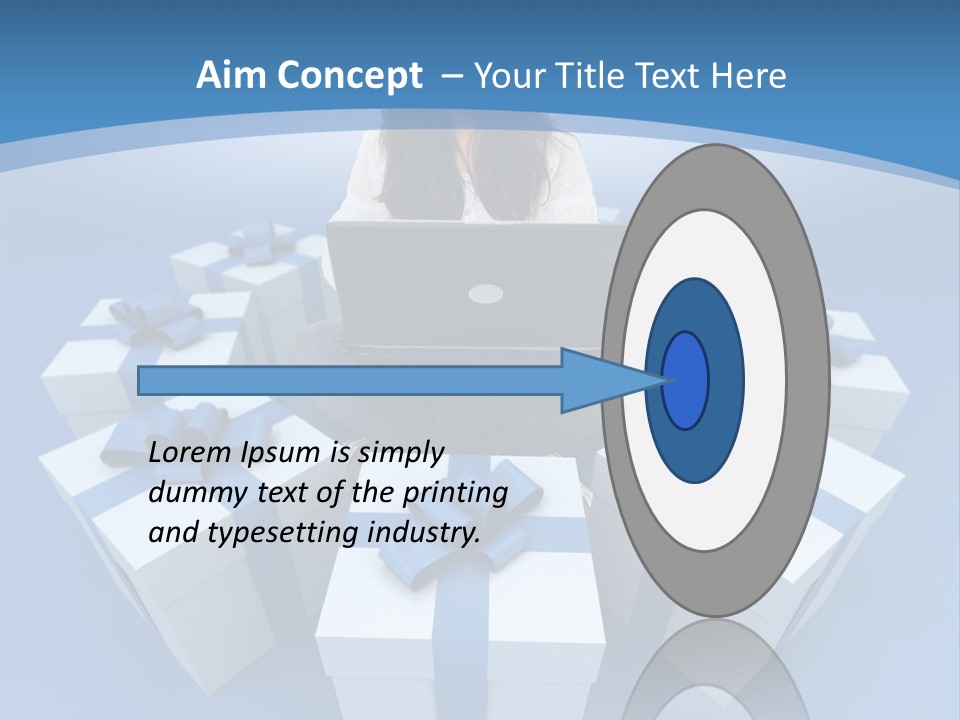 Aim Concept – Your Title Text Here

Lorem Ipsum is simply dummy text of the printing and typesetting industry.